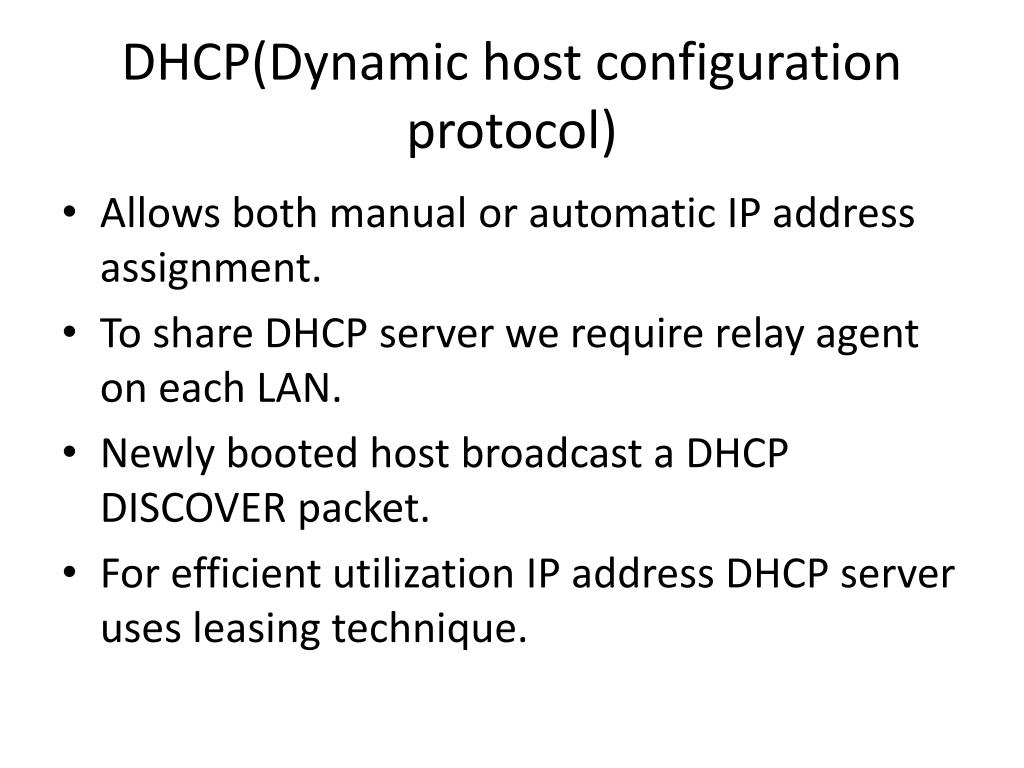 DHCP(Dynamic host configuration protocol)

• Allows both manual or automatic IP address assignment.
• To share DHCP server we require relay agent on each LAN.
• Newly booted host broadcast a DHCP DISCOVER packet.
• For efficient utilization IP address DHCP server uses leasing technique.